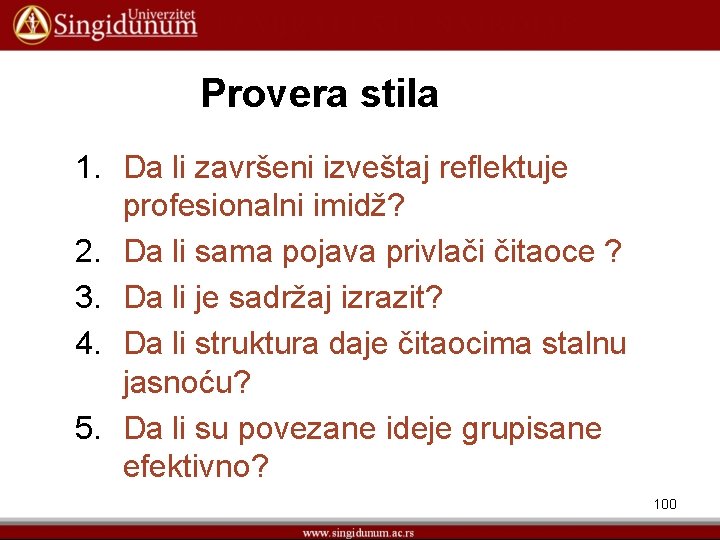 Univerzitet Singidunum

Provera stila

1. Da li završeni izveštaj reflektuje profesionalni imidž?
2. Da li sama pojava privlači čitaoce ?
3. Da li je sadržaj izrazit?
4. Da li struktura daje čitaocima stalnu jasnoću?
5. Da li su povezane ideje grupisane efektivno?

100

www.singidunum.ac.rs